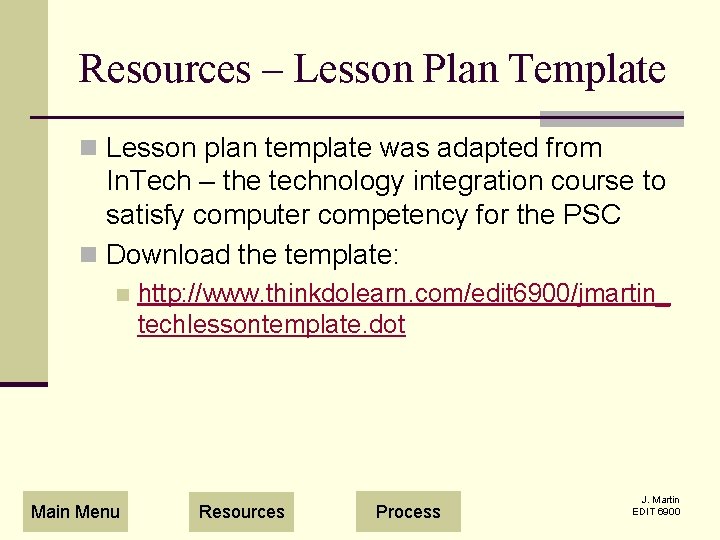 Resources – Lesson Plan Template

Lesson plan template was adapted from InTech – the technology integration course to satisfy computer competency for the PSC

Download the template:

http://www.thinkdolearn.com/edit6900/jmartin_techlessontemplate.dot

Main Menu

Resources

Process

J. Martin
EDIT 6900